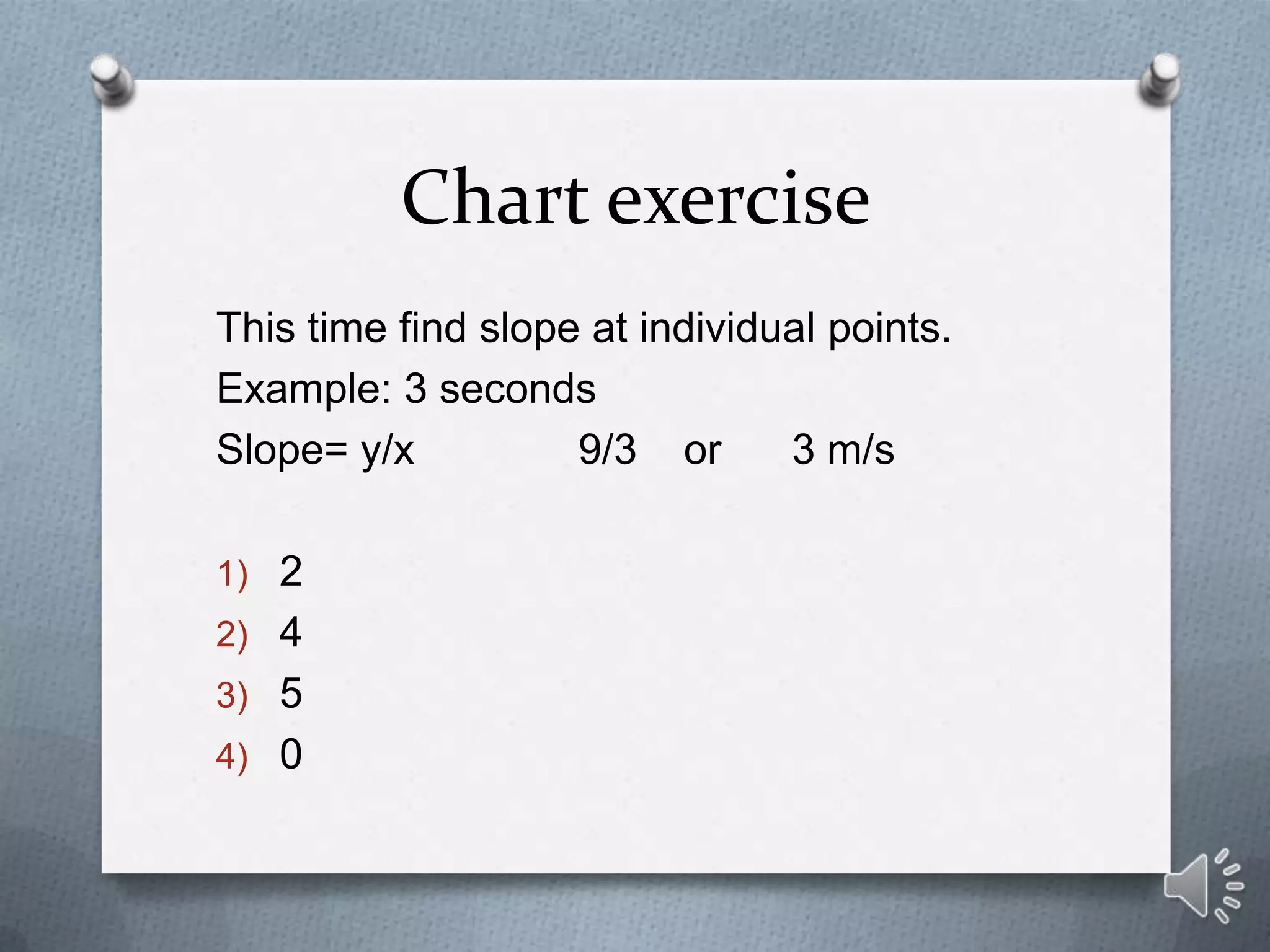 Chart exercise

This time find slope at individual points.

Example: 3 seconds

Slope= y/x 9/3 or 3 m/s

1) 2
2) 4
3) 5
4) 0